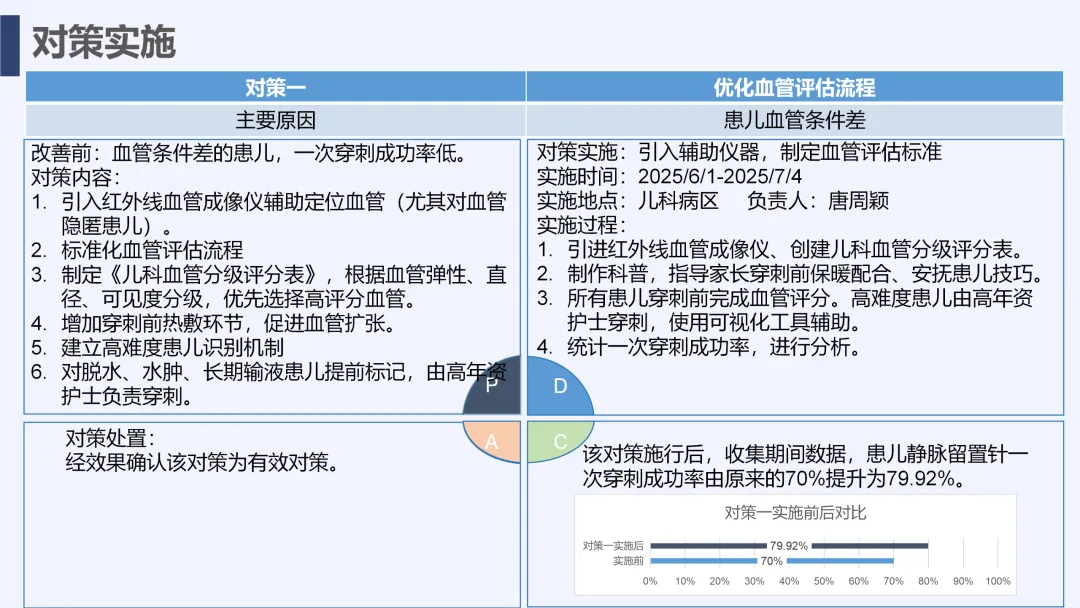 对策实施

| 对策一 | 优化血管评估流程 |
|---|---|
| 主要原因 | 患儿血管条件差 |

改善前：血管条件差的患儿，一次穿刺成功率低。
对策内容：
1. 引入红外线血管成像仪辅助定位血管（尤其对血管隐匿患儿）。
2. 标准化血管评估流程
3. 制定《儿科血管分级评分表》，根据血管弹性、直径、可见度分级，优先选择高评分血管。
4. 增加穿刺前热敷环节，促进血管扩张。
5. 建立高难度患儿识别机制
6. 对脱水、水肿、长期输液患儿提前标记，由高年资护士负责穿刺。

对策实施：引入辅助仪器，制定血管评估标准
实施时间：2025/6/1-2025/7/4
实施地点：儿科病区 负责人：唐周颖
实施过程：
1. 引进红外线血管成像仪、创建儿科血管分级评分表。
2. 制作科普，指导家长穿刺前保暖配合、安抚患儿技巧。
3. 所有患儿穿刺前完成血管评分。高难度患儿由高年资护士穿刺，使用可视化工具辅助。
4. 统计一次穿刺成功率，进行分析。

P D A C

对策处置：
经效果确认该对策为有效对策。

该对策施行后，收集期间数据，患儿静脉留置针一次穿刺成功率由原来的70%提升为79.92%。

对策一实施前后对比
对策一实施后 79.92%
实施前 70%
0% 10% 20% 30% 40% 50% 60% 70% 80% 90% 100%